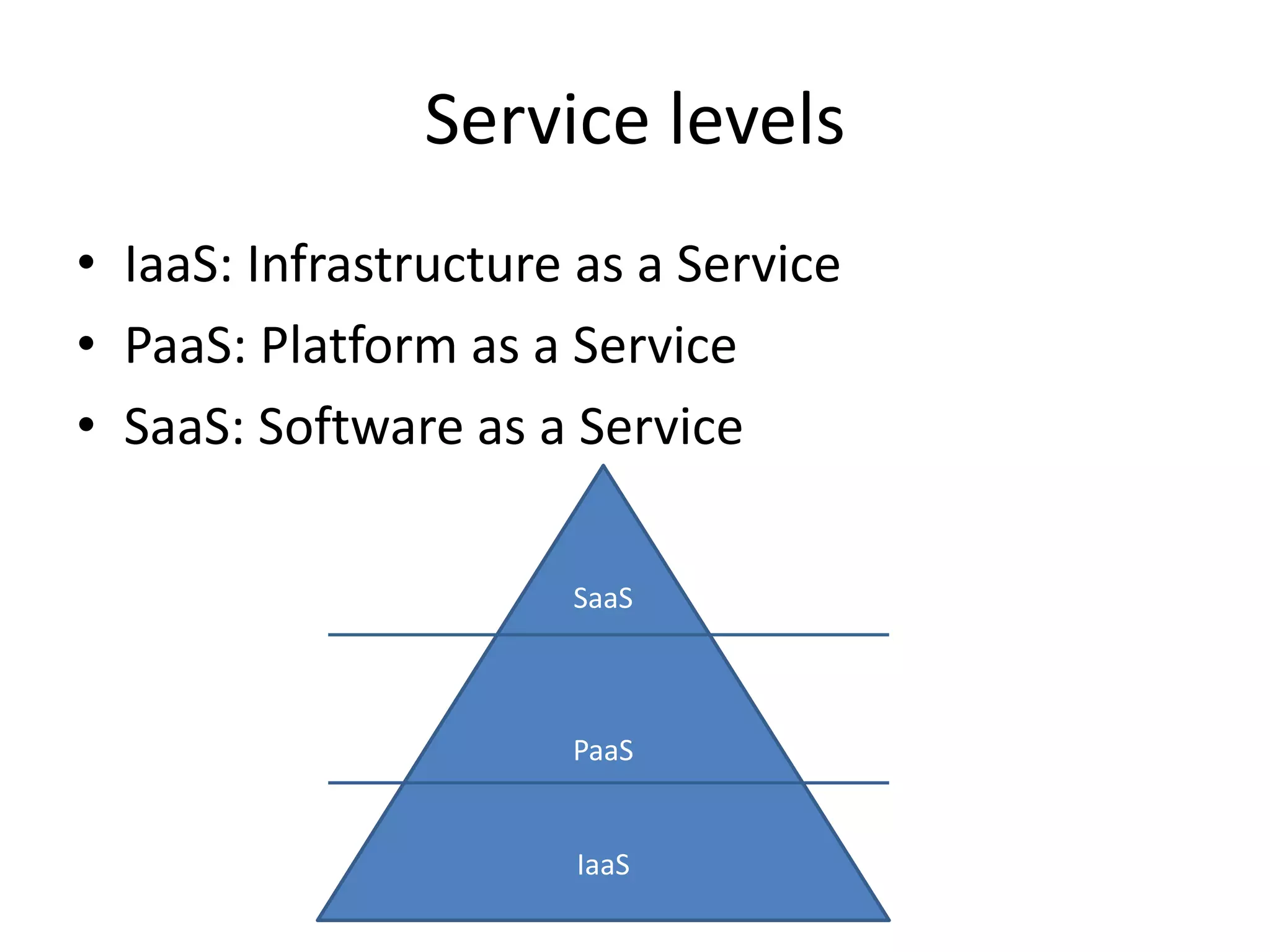 Service levels

• IaaS: Infrastructure as a Service
• PaaS: Platform as a Service
• SaaS: Software as a Service

SaaS

PaaS

IaaS